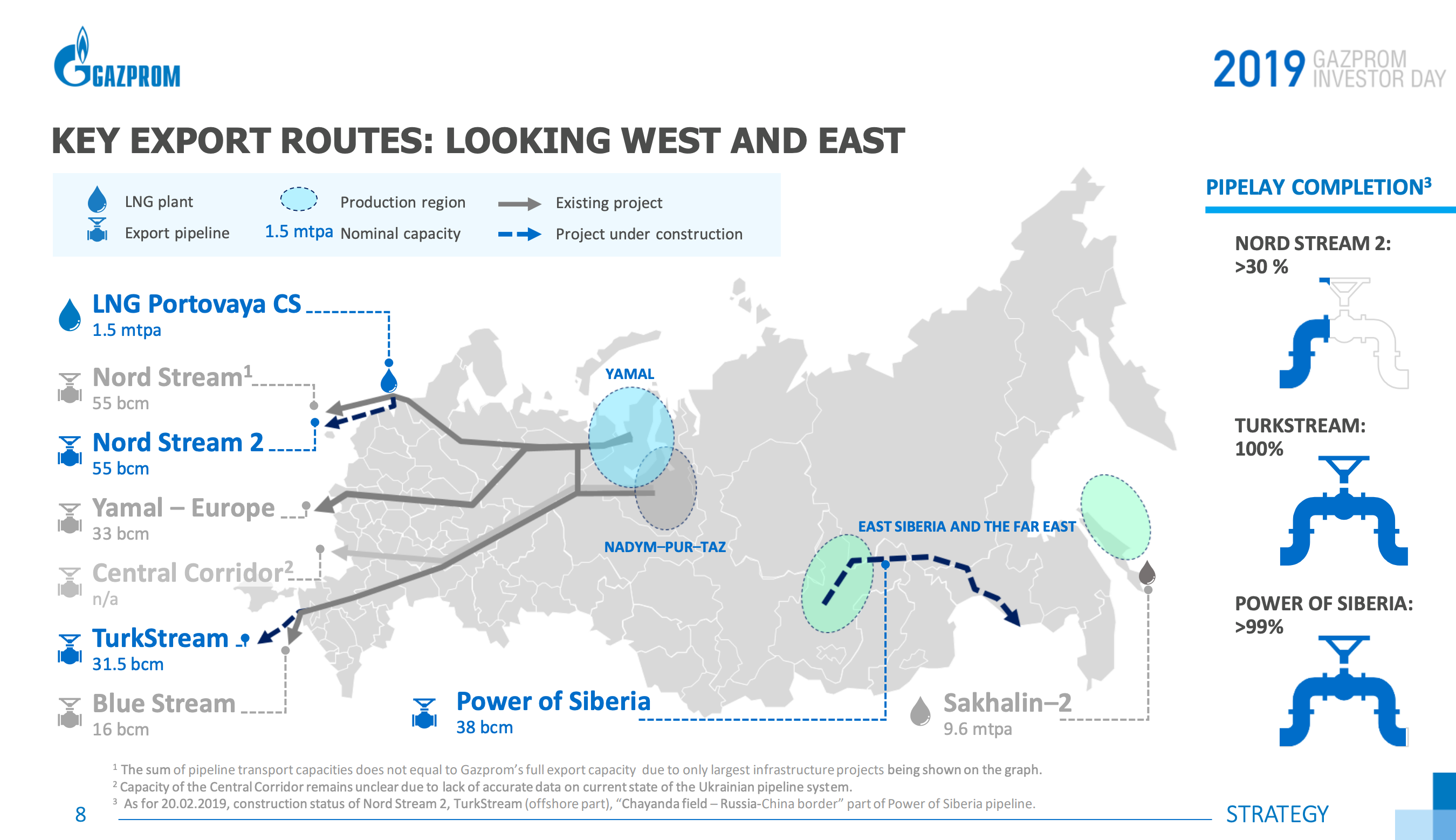 GAZPROM

2019 GAZPROM INVESTOR DAY

KEY EXPORT ROUTES: LOOKING WEST AND EAST

LNG plant
Export pipeline
Production region
1.5 mtpa Nominal capacity
Existing project
Project under construction

LNG Portovaya CS
1.5 mtpa

Nord Stream$^1$
55 bcm

Nord Stream 2
55 bcm

Yamal – Europe
33 bcm

Central Corridor$^2$
n/a

TurkStream
31.5 bcm

Blue Stream
16 bcm

YAMAL

NADYM–PUR–TAZ

EAST SIBERIA AND THE FAR EAST

Power of Siberia
38 bcm

Sakhalin–2
9.6 mtpa

PIPELAY COMPLETION$^3$

NORD STREAM 2:
>30 %

TURKSTREAM:
100%

POWER OF SIBERIA:
>99%

$^1$ The sum of pipeline transport capacities does not equal to Gazprom's full export capacity due to only largest infrastructure projects being shown on the graph.
$^2$ Capacity of the Central Corridor remains unclear due to lack of accurate data on current state of the Ukrainian pipeline system.
$^3$ As for 20.02.2019, construction status of Nord Stream 2, TurkStream (offshore part), "Chayanda field – Russia-China border" part of Power of Siberia pipeline.

8

STRATEGY